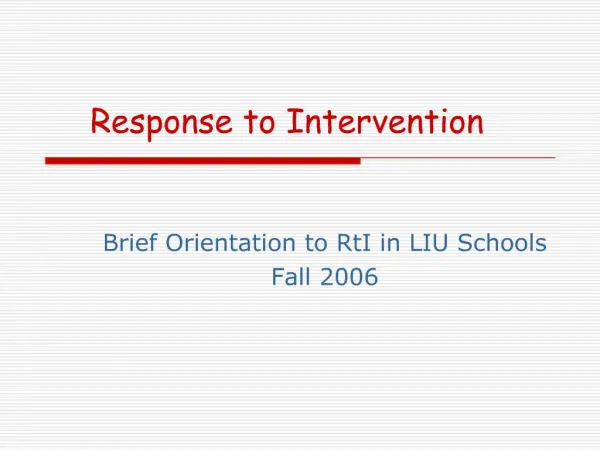 Response to Intervention

Brief Orientation to RtI in LIU Schools
Fall 2006